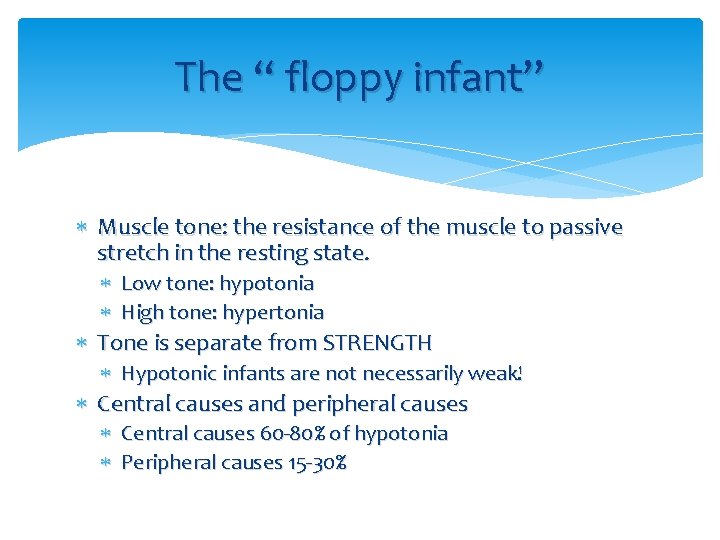 The “ floppy infant”

* Muscle tone: the resistance of the muscle to passive stretch in the resting state.
  * Low tone: hypotonia
  * High tone: hypertonia
* Tone is separate from STRENGTH
  * Hypotonic infants are not necessarily weak!
* Central causes and peripheral causes
  * Central causes 60-80% of hypotonia
  * Peripheral causes 15-30%